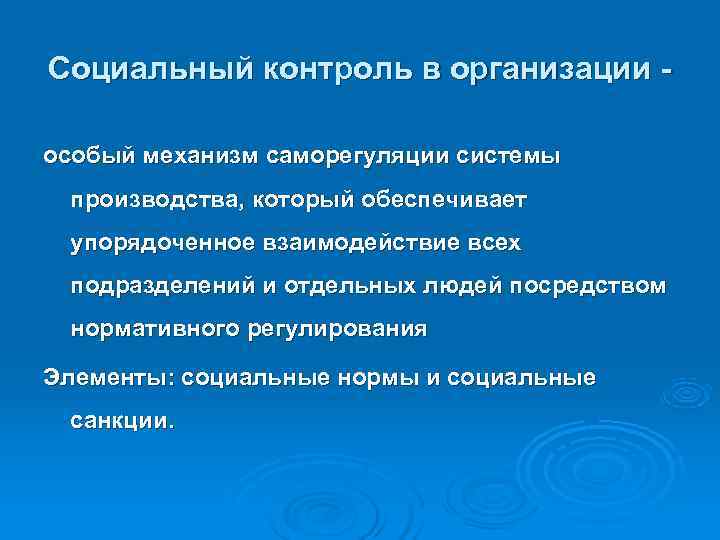 Социальный контроль в организации -

особый механизм саморегуляции системы производства, который обеспечивает упорядоченное взаимодействие всех подразделений и отдельных людей посредством нормативного регулирования

Элементы: социальные нормы и социальные санкции.